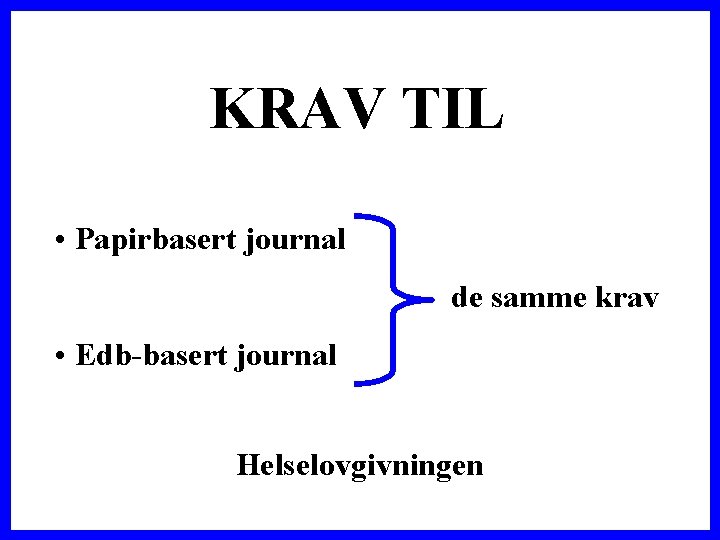 KRAV TIL

• Papirbasert journal

• Edb-basert journal

de samme krav

Helselovgivningen